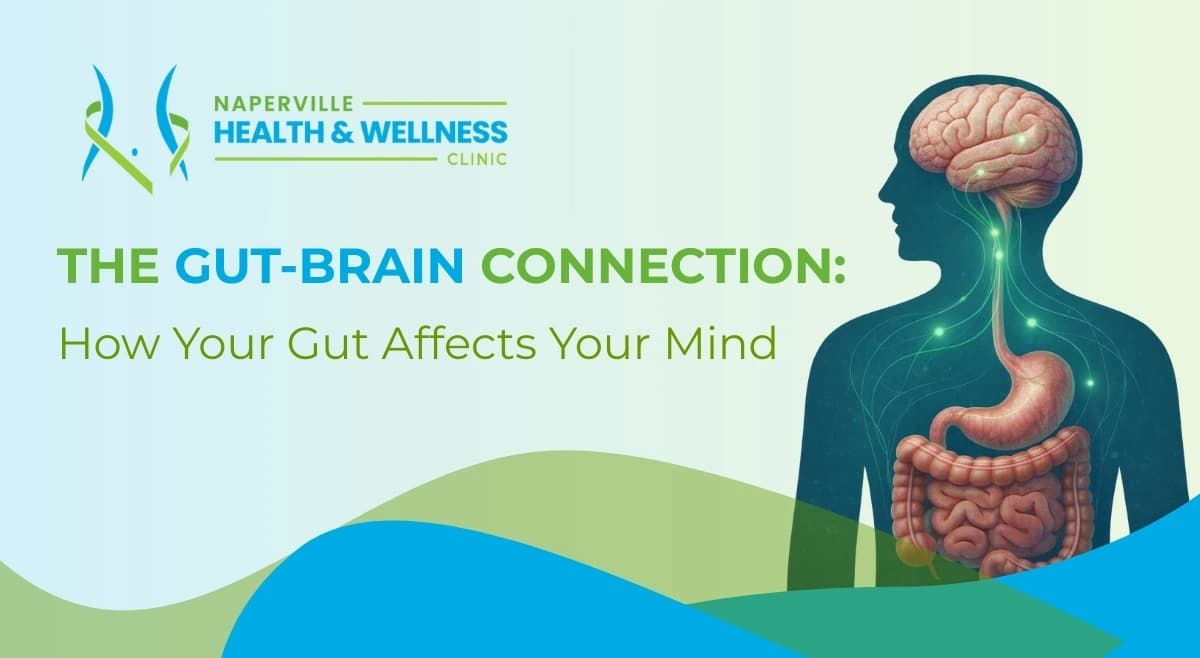 NAPERVILLE
HEALTH & WELLNESS
CLINIC

THE GUT-BRAIN CONNECTION:
How Your Gut Affects Your Mind